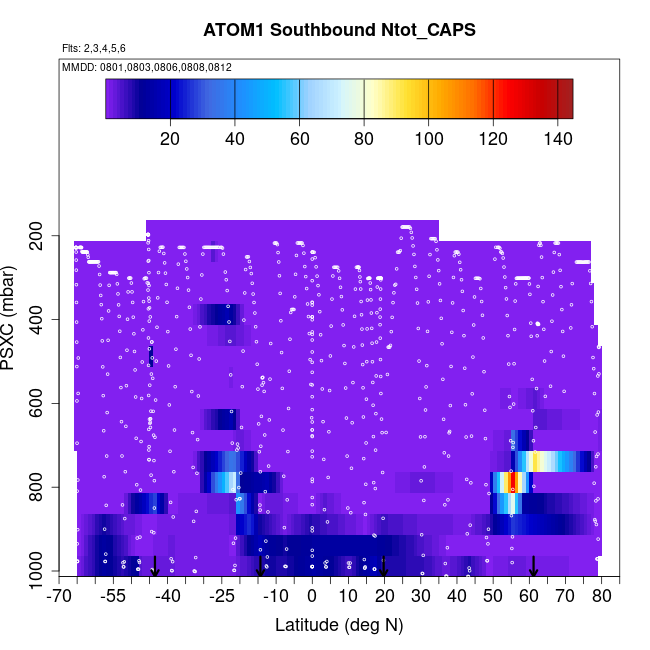 ATOM1 Southbound Ntot_CAPS

Flts: 2,3,4,5,6

MMDD: 0801,0803,0806,0808,0812

20 40 60 80 100 120 140

PSXC (mbar)

200
400
600
800
1000

-70 -55 -40 -25 -10 0 10 20 30 40 50 60 70 80

Latitude (deg N)